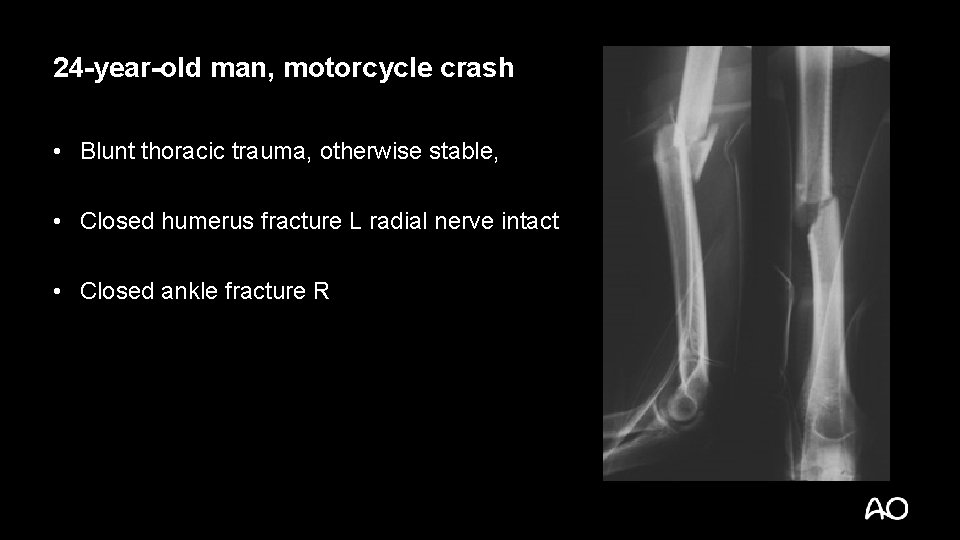 24-year-old man, motorcycle crash

• Blunt thoracic trauma, otherwise stable,

• Closed humerus fracture L radial nerve intact

• Closed ankle fracture R

AO